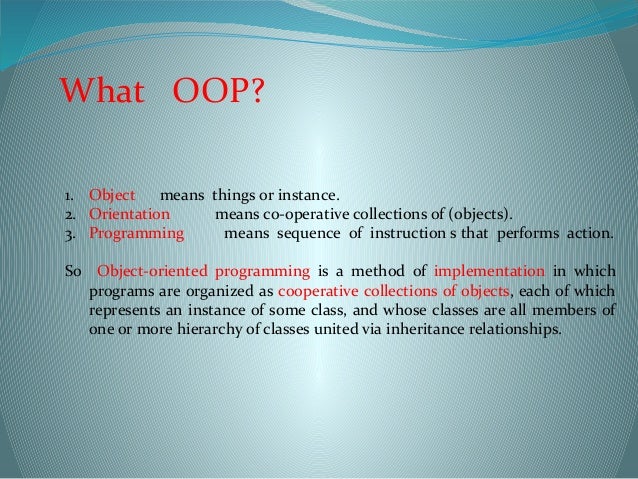 What OOP?

1. Object means things or instance.
2. Orientation means co-operative collections of (objects).
3. Programming means sequence of instruction s that performs action.

So Object-oriented programming is a method of implementation in which programs are organized as cooperative collections of objects, each of which represents an instance of some class, and whose classes are all members of one or more hierarchy of classes united via inheritance relationships.